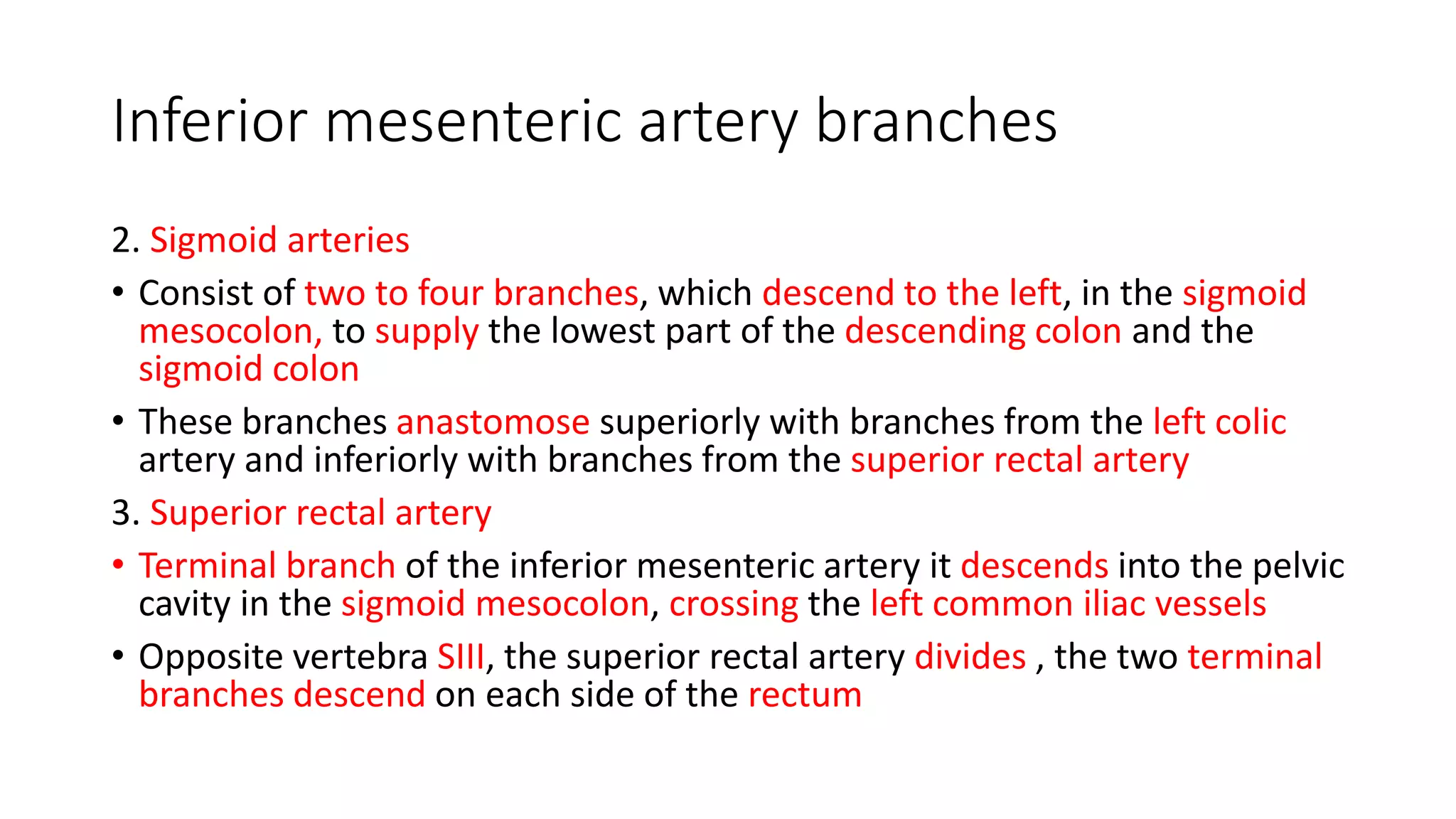 Inferior mesenteric artery branches

2. Sigmoid arteries

• Consist of two to four branches, which descend to the left, in the sigmoid mesocolon, to supply the lowest part of the descending colon and the sigmoid colon

• These branches anastomose superiorly with branches from the left colic artery and inferiorly with branches from the superior rectal artery

3. Superior rectal artery

• Terminal branch of the inferior mesenteric artery it descends into the pelvic cavity in the sigmoid mesocolon, crossing the left common iliac vessels

• Opposite vertebra SIII, the superior rectal artery divides , the two terminal branches descend on each side of the rectum